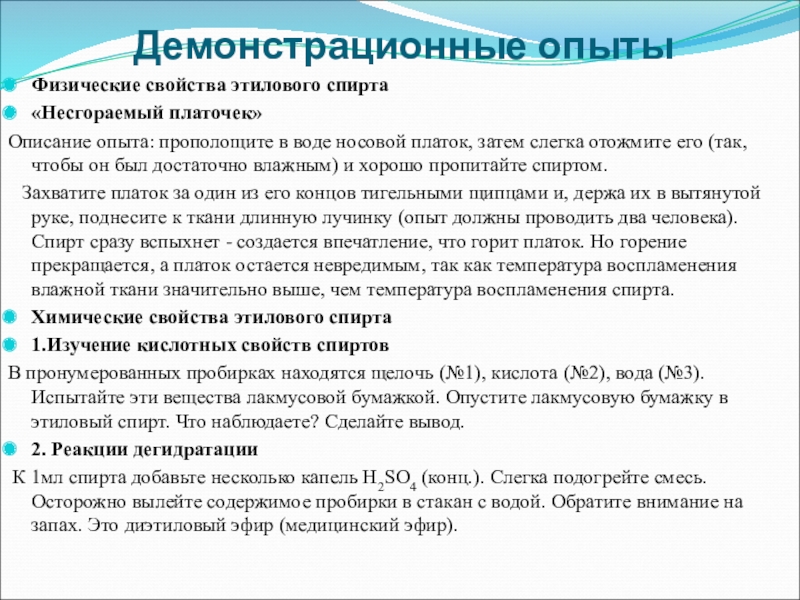 Демонстрационные опыты

Физические свойства этилового спирта

«Несгораемый платочек»

Описание опыта: прополощите в воде носовой платок, затем слегка отожмите его (так, чтобы он был достаточно влажным) и хорошо пропитайте спиртом.

Захватите платок за один из его концов тигельными щипцами и, держа их в вытянутой руке, поднесите к ткани длинную лучинку (опыт должны проводить два человека). Спирт сразу вспыхнет - создается впечатление, что горит платок. Но горение прекращается, а платок остается невредимым, так как температура воспламенения влажной ткани значительно выше, чем температура воспламенения спирта.

Химические свойства этилового спирта

1.Изучение кислотных свойств спиртов

В пронумерованных пробирках находятся щелочь (№1), кислота (№2), вода (№3). Испытайте эти вещества лакмусовой бумажкой. Опустите лакмусовую бумажку в этиловый спирт. Что наблюдаете? Сделайте вывод.

2. Реакции дегидратации

К 1мл спирта добавьте несколько капель $H_2SO_4$ (конц.). Слегка подогрейте смесь. Осторожно вылейте содержимое пробирки в стакан с водой. Обратите внимание на запах. Это диэтиловый эфир (медицинский эфир).